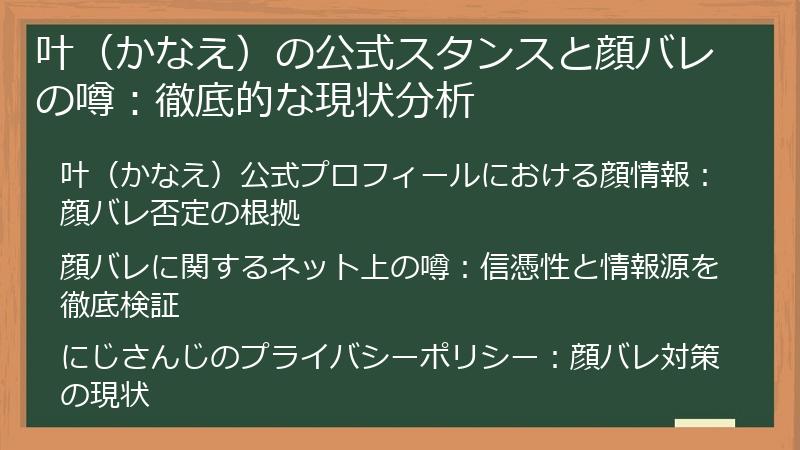 叶（かなえ）の公式スタンスと顔バレの噂：徹底的な現状分析

叶（かなえ）公式プロフィールにおける顔情報：顔バレ否定の根拠

顔バレに関するネット上の噂：信憑性と情報源を徹底検証

にじさんじのプライバシーポリシー：顔バレ対策の現状